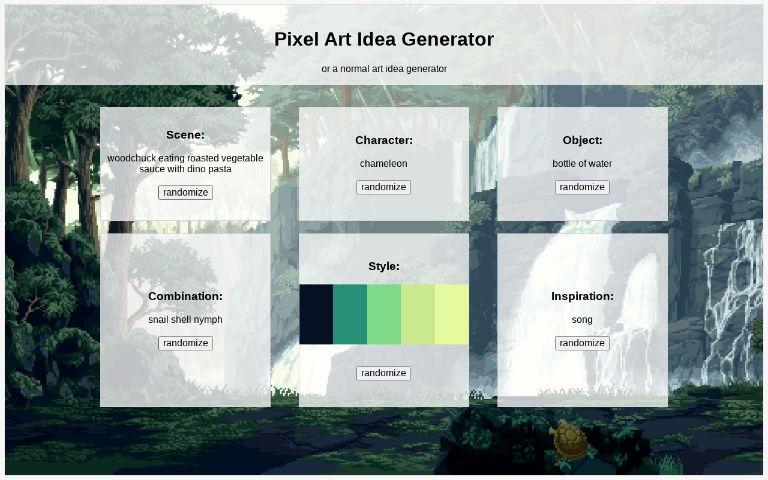 Pixel Art Idea Generator

or a normal art idea generator

Scene:

woodchuck eating roasted vegetable sauce with dino pasta

randomize

Character:

chameleon

randomize

Object:

bottle of water

randomize

Combination:

snail shell nymph

randomize

Style:

randomize

Inspiration:

song

randomize